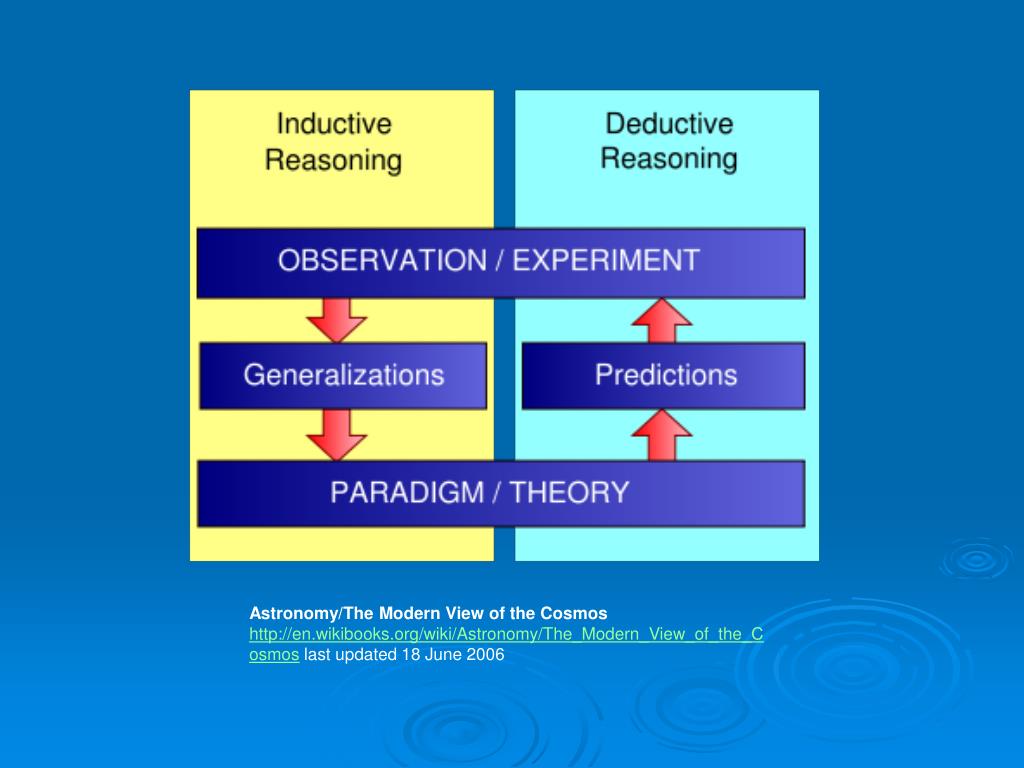 Inductive Reasoning

Deductive Reasoning

OBSERVATION / EXPERIMENT

Generalizations

Predictions

PARADIGM / THEORY

Astronomy/The Modern View of the Cosmos
http://en.wikibooks.org/wiki/Astronomy/The_Modern_View_of_the_Cosmos last updated 18 June 2006